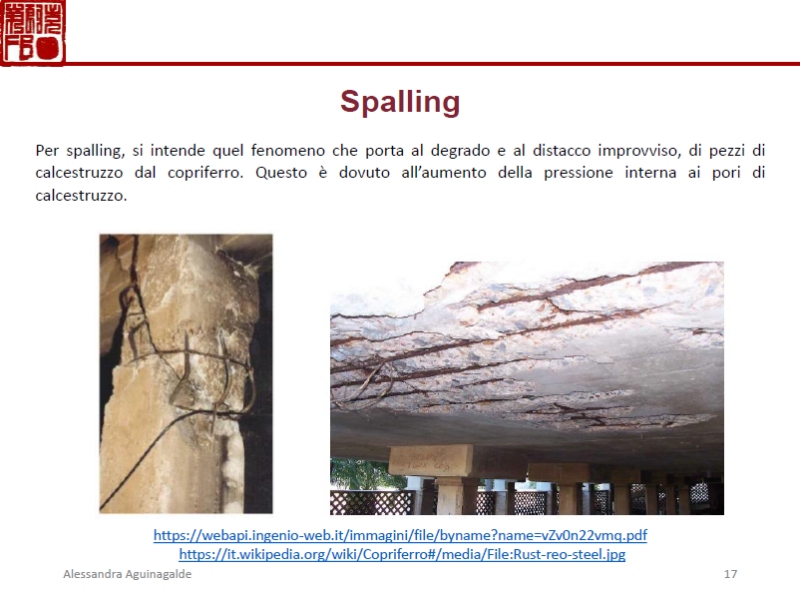 Spalling

Per spalling, si intende quel fenomeno che porta al degrado e al distacco improvviso, di pezzi di calcestruzzo dal copriferro. Questo è dovuto all'aumento della pressione interna ai pori di calcestruzzo.

https://webapi.ingenio-web.it/immagini/file/byname?name=vZv0n22vmq.pdf
https://it.wikipedia.org/wiki/Copriferro#/media/File:Rust-reo-steel.jpg

Alessandra Aguinagalde

17